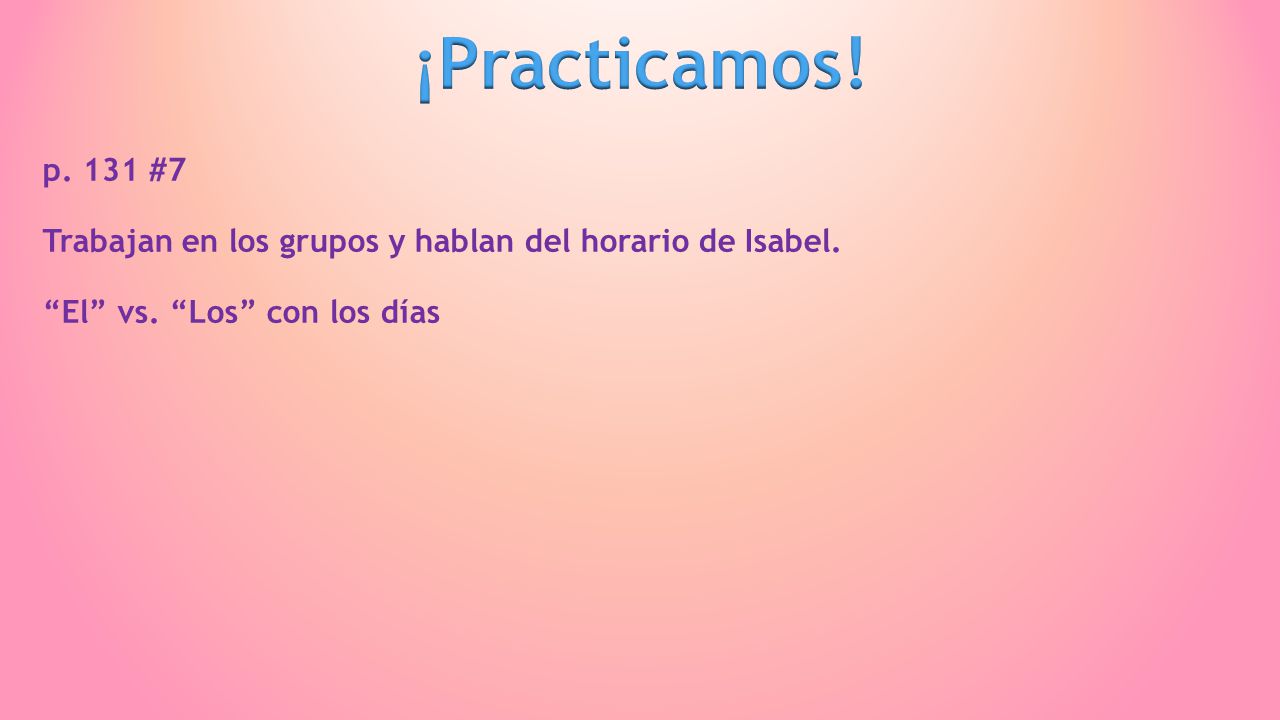 ¡Practicamos!

p. 131 #7

Trabajan en los grupos y hablan del horario de Isabel.

“El” vs. “Los” con los días